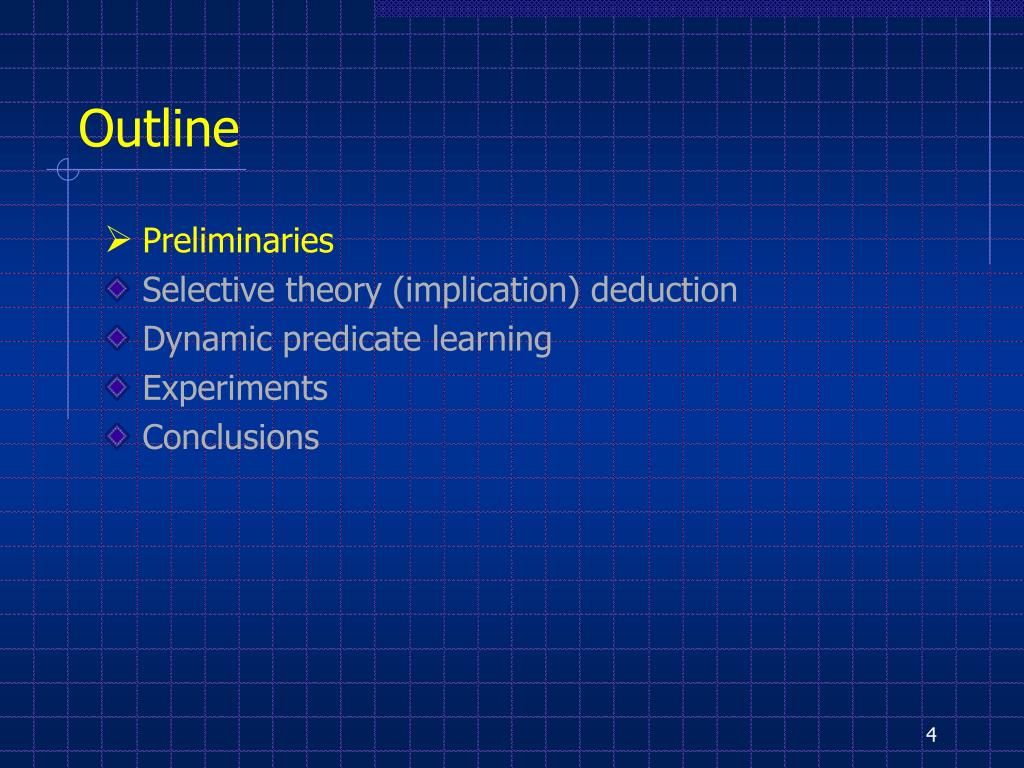 Outline

➢ Preliminaries
Selective theory (implication) deduction
Dynamic predicate learning
Experiments
Conclusions

4